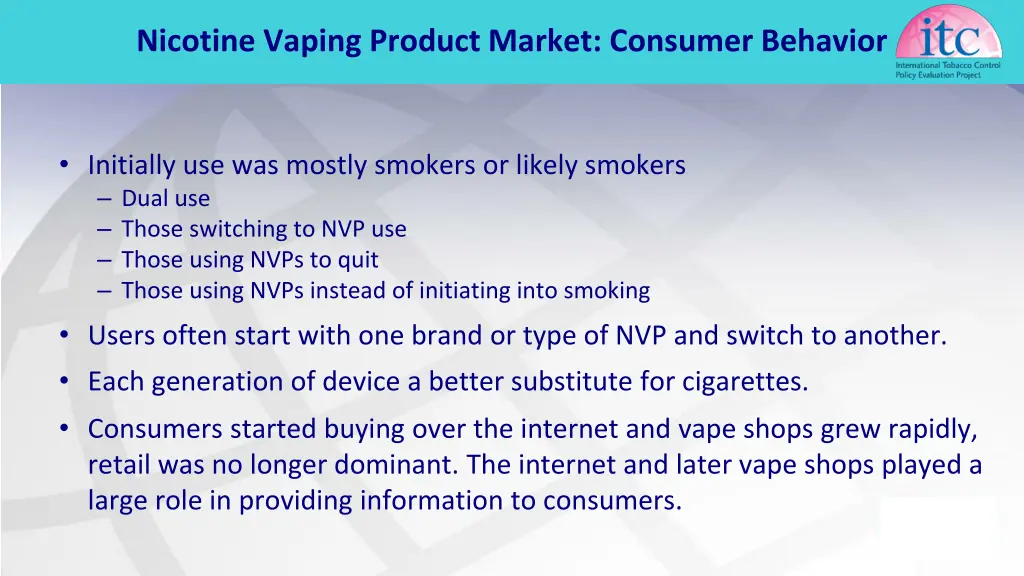 Nicotine Vaping Product Market: Consumer Behavior

itc
International Tobacco Control Policy Evaluation Project

• Initially use was mostly smokers or likely smokers
– Dual use
– Those switching to NVP use
– Those using NVPs to quit
– Those using NVPs instead of initiating into smoking

• Users often start with one brand or type of NVP and switch to another.

• Each generation of device a better substitute for cigarettes.

• Consumers started buying over the internet and vape shops grew rapidly, retail was no longer dominant. The internet and later vape shops played a large role in providing information to consumers.